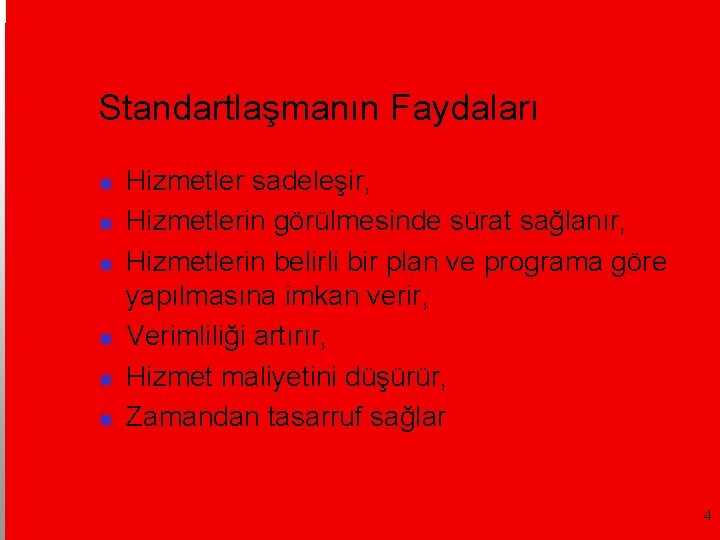 Standartlaşmanın Faydaları

- Hizmetler sadeleşir,
- Hizmetlerin görülmesinde sürat sağlanır,
- Hizmetlerin belirli bir plan ve programa göre yapılmasına imkan verir,
- Verimliliği artırır,
- Hizmet maliyetini düşürür,
- Zamandan tasarruf sağlar

4